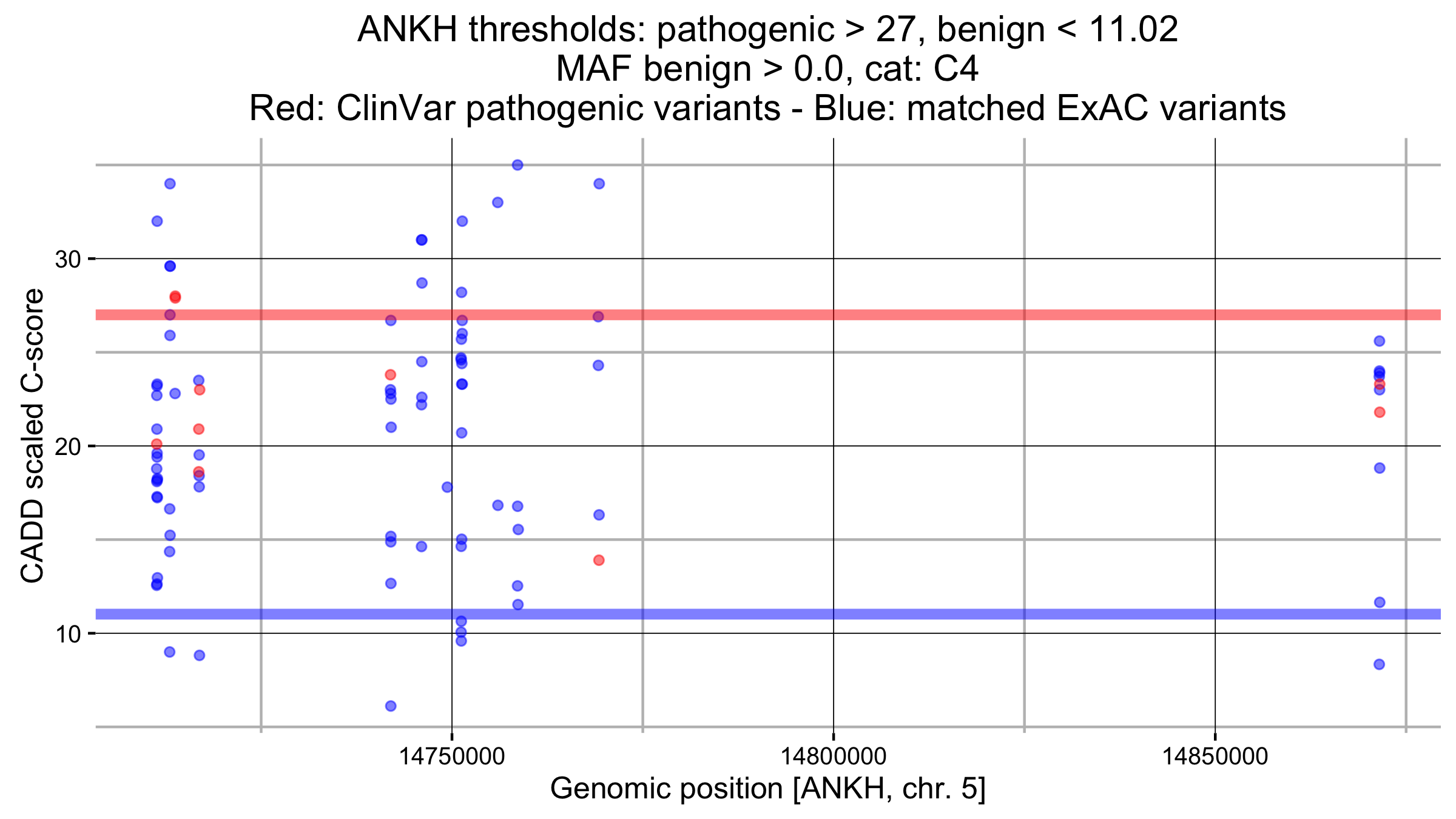 ANKH thresholds: pathogenic > 27, benign < 11.02
MAF benign > 0.0, cat: C4
Red: ClinVar pathogenic variants - Blue: matched ExAC variants

CADD scaled C-score

30
20
10

14750000
14800000
14850000

Genomic position [ANKH, chr. 5]